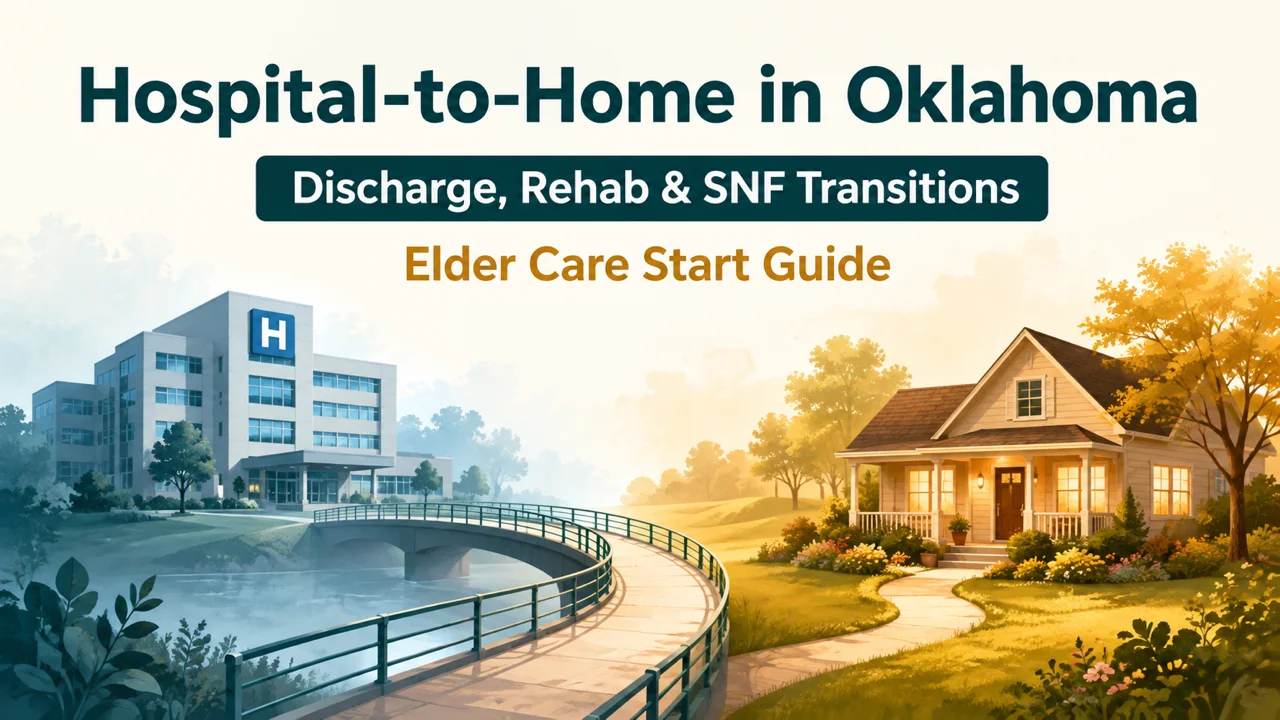 Hospital-to-Home in Oklahoma

Discharge, Rehab & SNF Transitions

Elder Care Start Guide

H